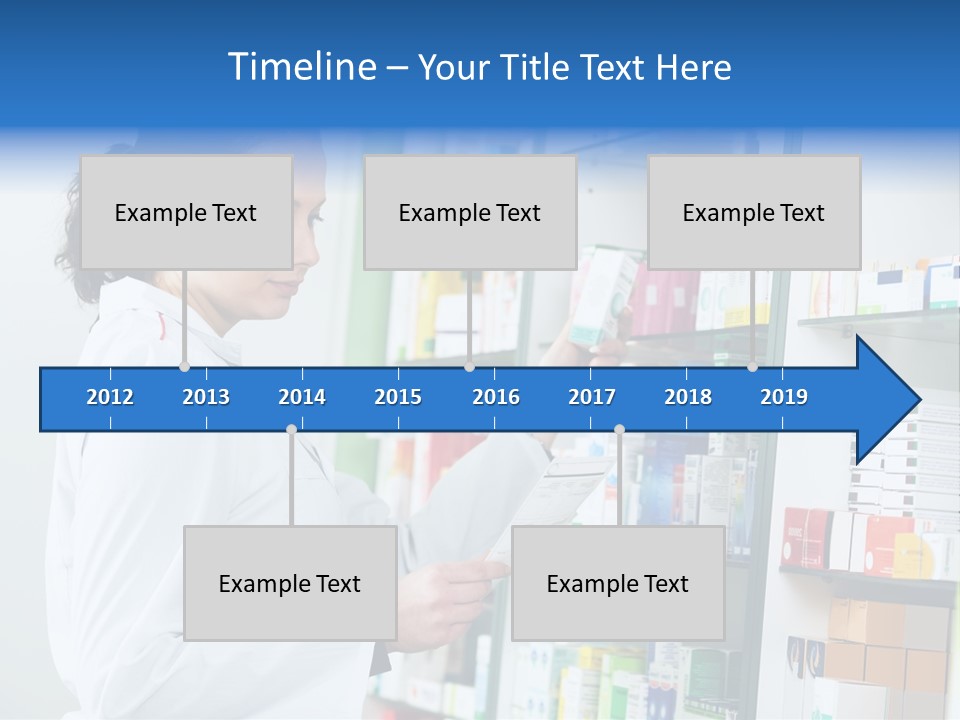 Timeline – Your Title Text Here

Example Text

Example Text

Example Text

2012 2013 2014 2015 2016 2017 2018 2019

Example Text

Example Text